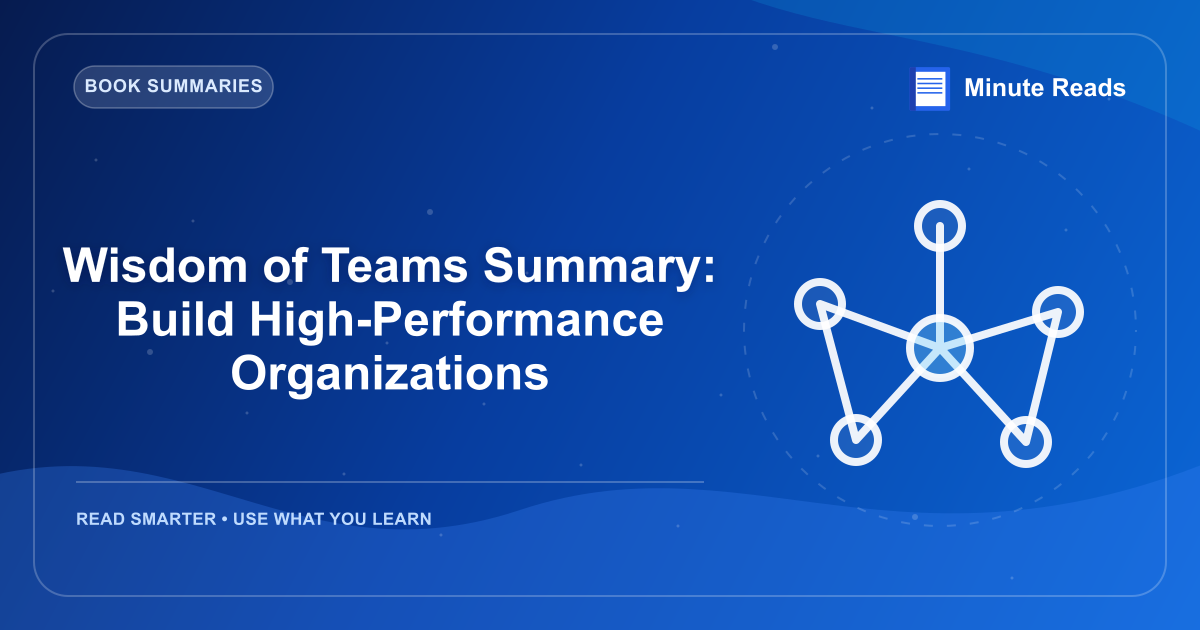 BOOK SUMMARIES

Minute Reads

Wisdom of Teams Summary: Build High-Performance Organizations

READ SMARTER • USE WHAT YOU LEARN